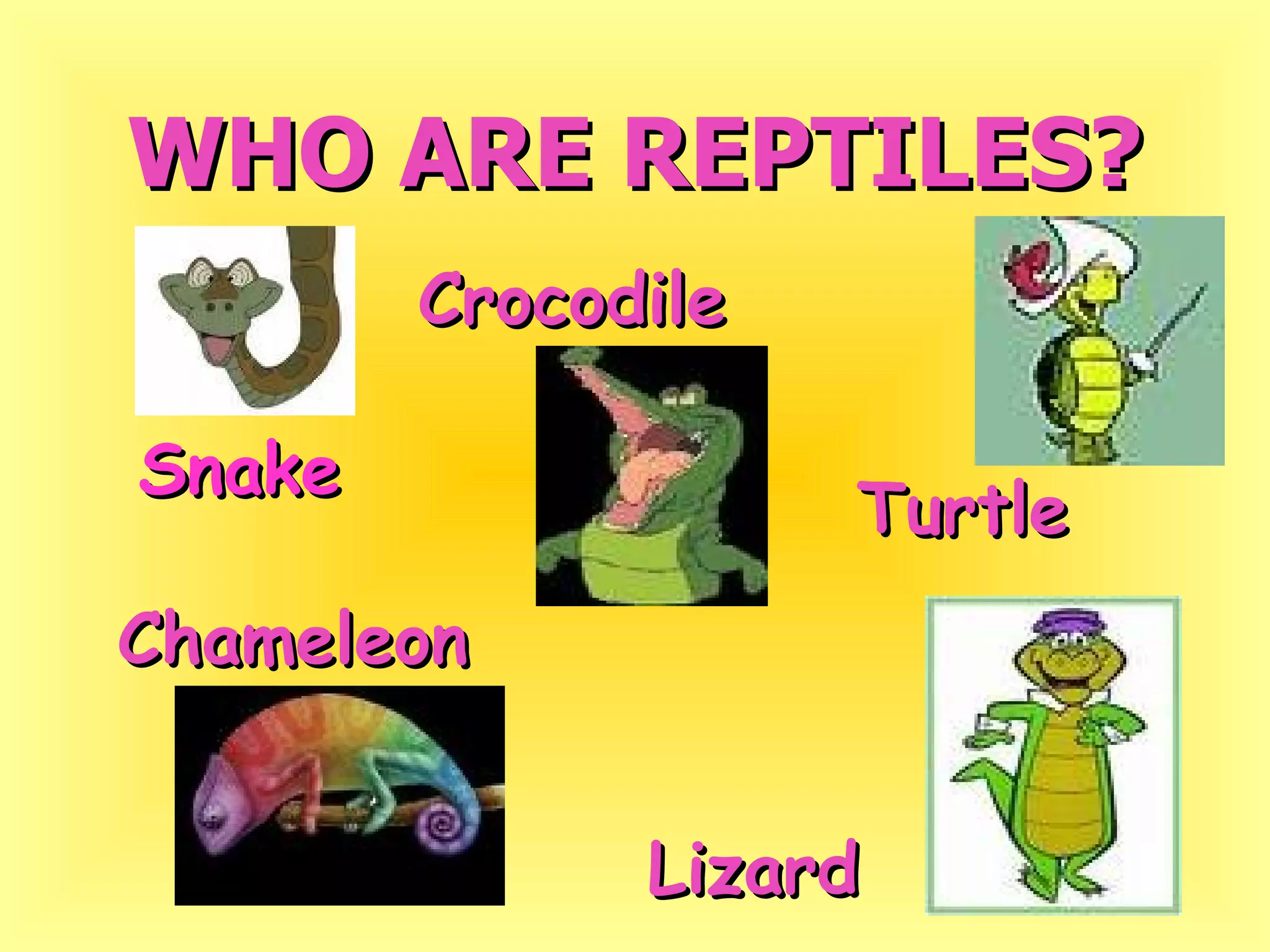 WHO ARE REPTILES?

Crocodile

Snake

Turtle

Chameleon

Lizard